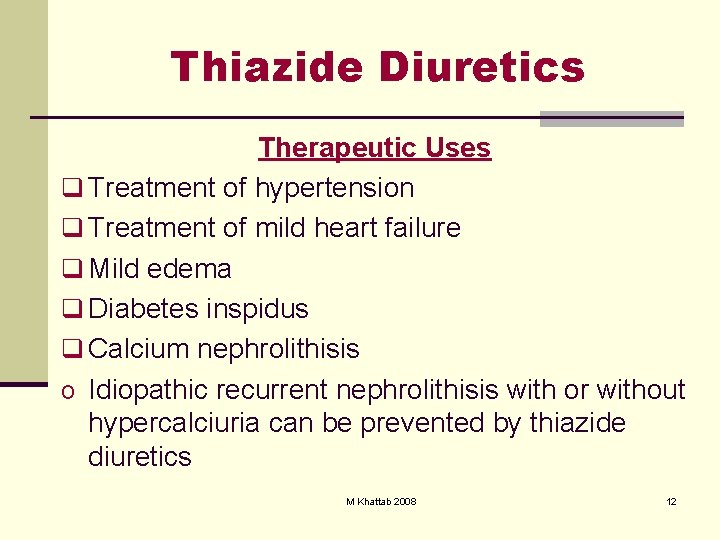 Thiazide Diuretics

Therapeutic Uses

❑ Treatment of hypertension

❑ Treatment of mild heart failure

❑ Mild edema

❑ Diabetes inspidus

❑ Calcium nephrolithisis

o Idiopathic recurrent nephrolithisis with or without hypercalciuria can be prevented by thiazide diuretics

M Khattab 2008

12